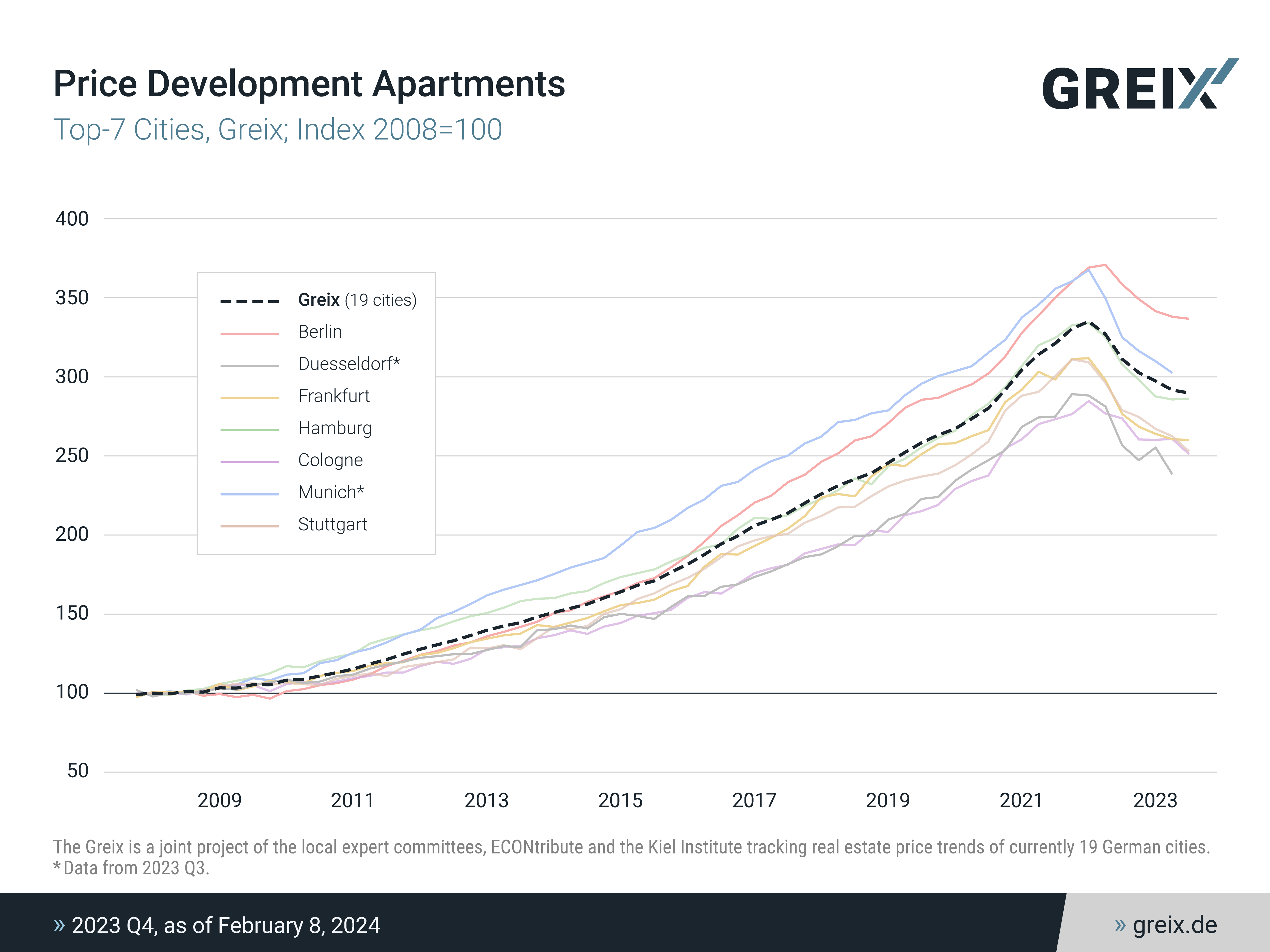 Price Development Apartments
Top-7 Cities, Greix; Index 2008=100

GREIX

400
350
300
250
200
150
100
50

Greix (19 cities)
Berlin
Duesseldorf*
Frankfurt
Hamburg
Cologne
Munich*
Stuttgart

2009 2011 2013 2015 2017 2019 2021 2023

The Greix is a joint project of the local expert committees, ECONtribute and the Kiel Institute tracking real estate price trends of currently 19 German cities.
*Data from 2023 Q3.

» 2023 Q4, as of February 8, 2024
» greix.de